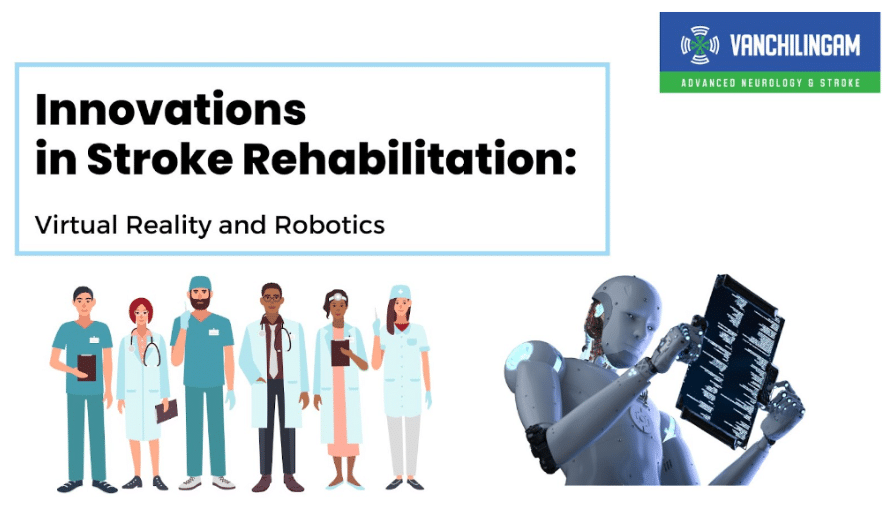 VANCHILINGAM
ADVANCED NEUROLOGY & STROKE

Innovations in Stroke Rehabilitation:

Virtual Reality and Robotics